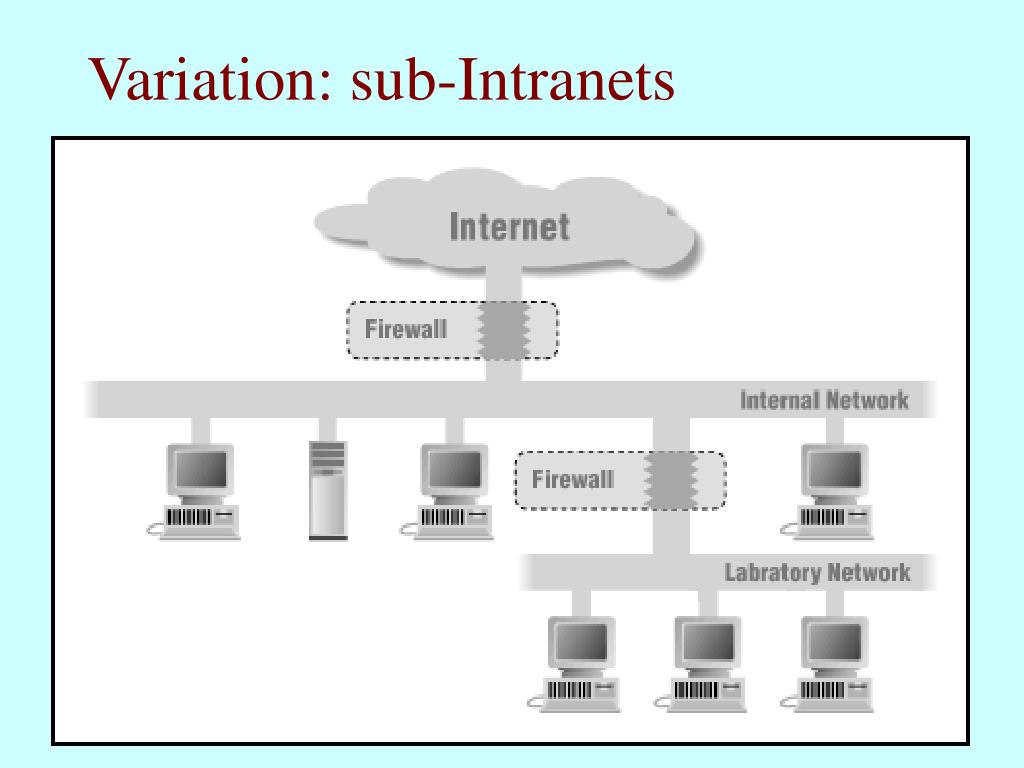 Variation: sub-Intranets

Internet

Firewall

Internal Network

Firewall

Labratory Network